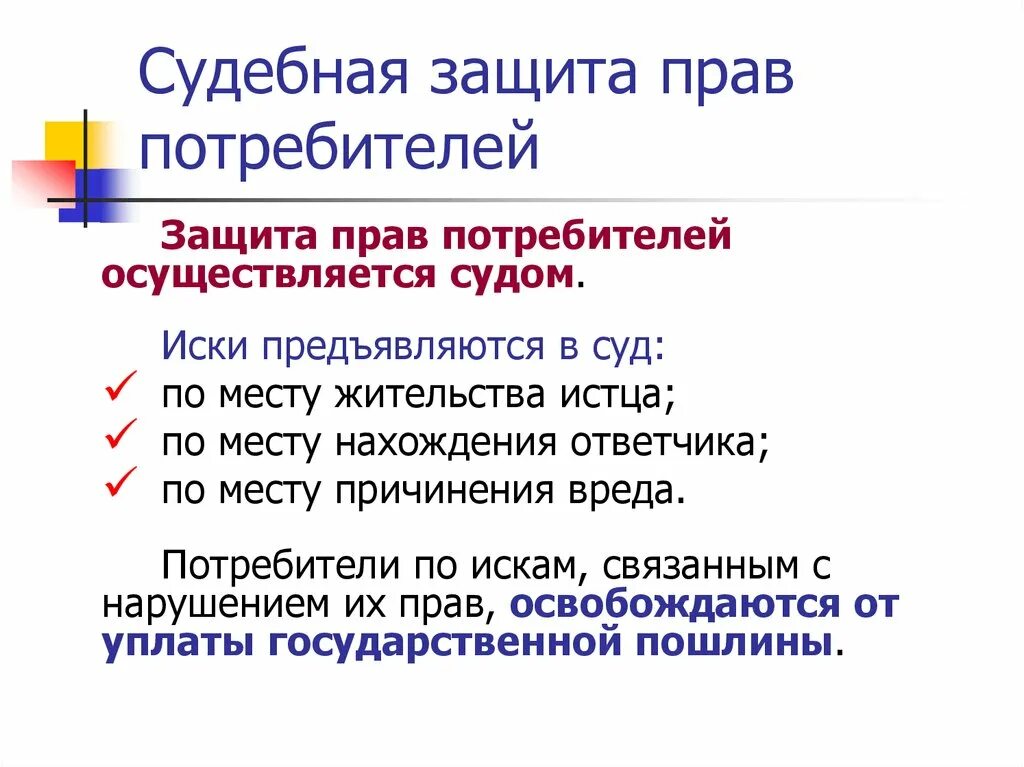 Судебная защита прав потребителей

Защита прав потребителей осуществляется судом.

Иски предъявляются в суд:
✓ по месту жительства истца;
✓ по месту нахождения ответчика;
✓ по месту причинения вреда.

Потребители по искам, связанным с нарушением их прав, освобождаются от уплаты государственной пошлины.